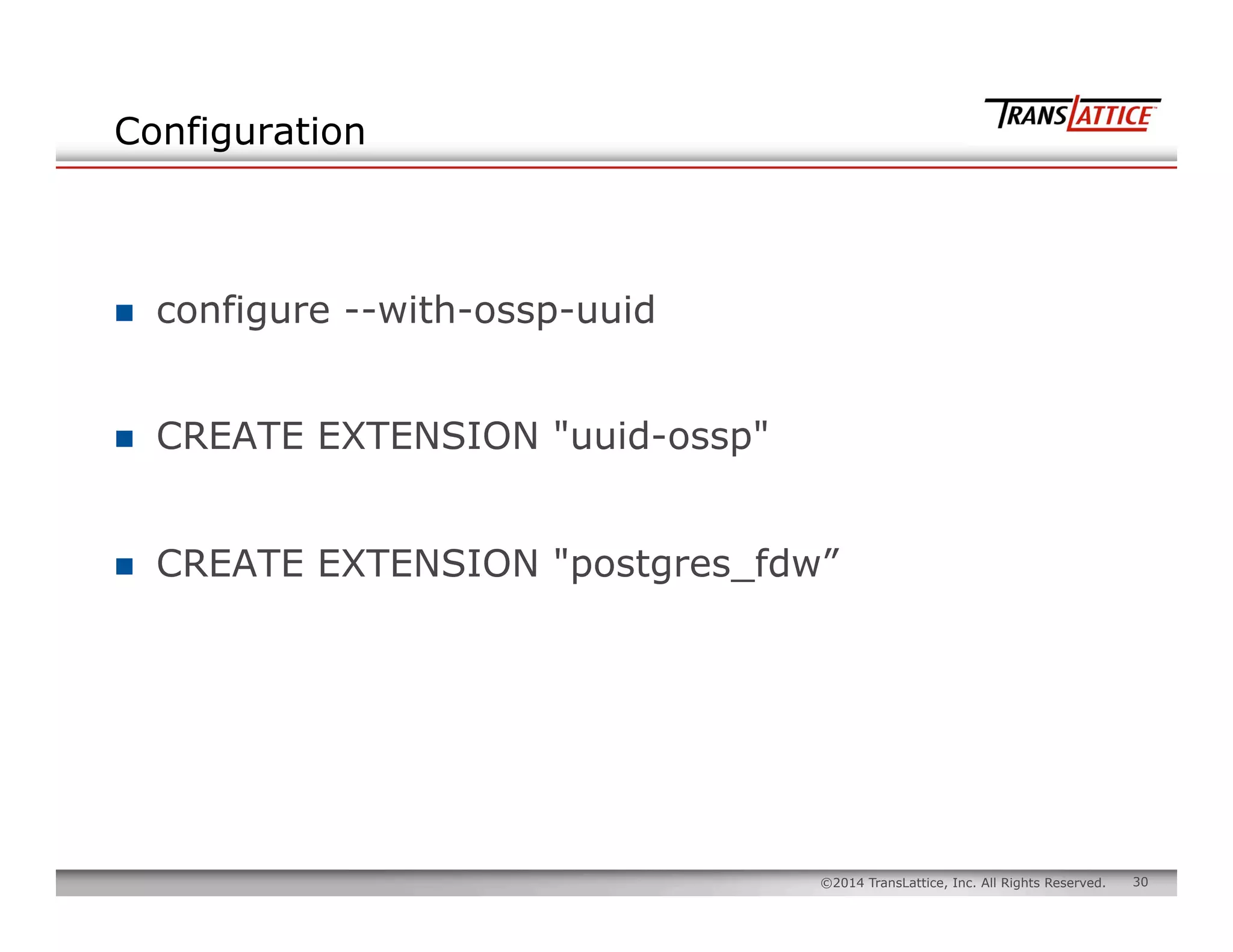 Configuration

TRANSLATTICE™

- configure --with-ossp-uuid
- CREATE EXTENSION "uuid-ossp"
- CREATE EXTENSION "postgres_fdw”

©2014 TransLattice, Inc. All Rights Reserved. 30